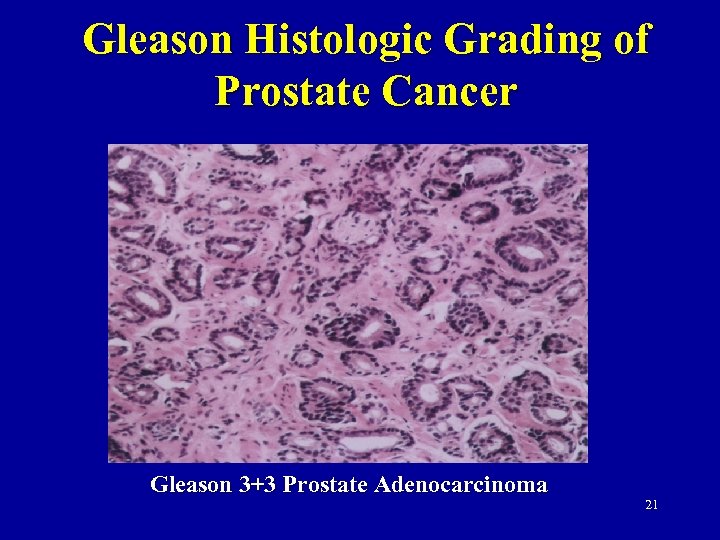 Gleason Histologic Grading of Prostate Cancer

Gleason 3+3 Prostate Adenocarcinoma

21